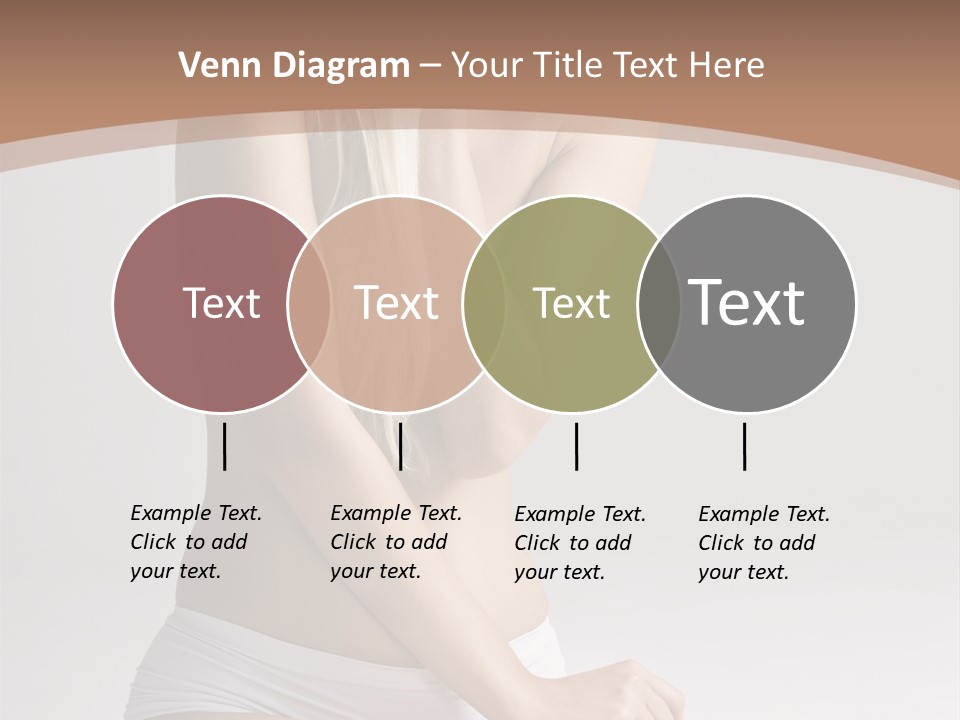 Venn Diagram – Your Title Text Here

Text

Text

Text

Text

Example Text. Click to add your text.

Example Text. Click to add your text.

Example Text. Click to add your text.

Example Text. Click to add your text.